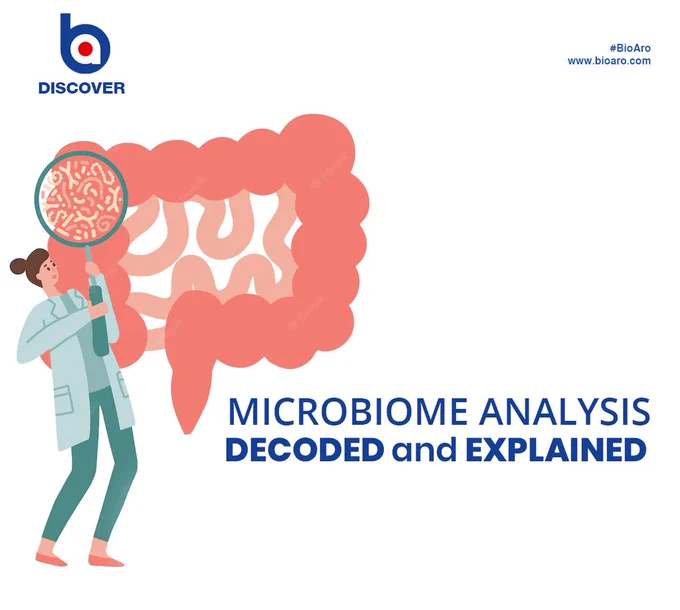 DISCOVER

#BioAro
www.bioaro.com

MICROBIOME ANALYSIS
DECODED and EXPLAINED